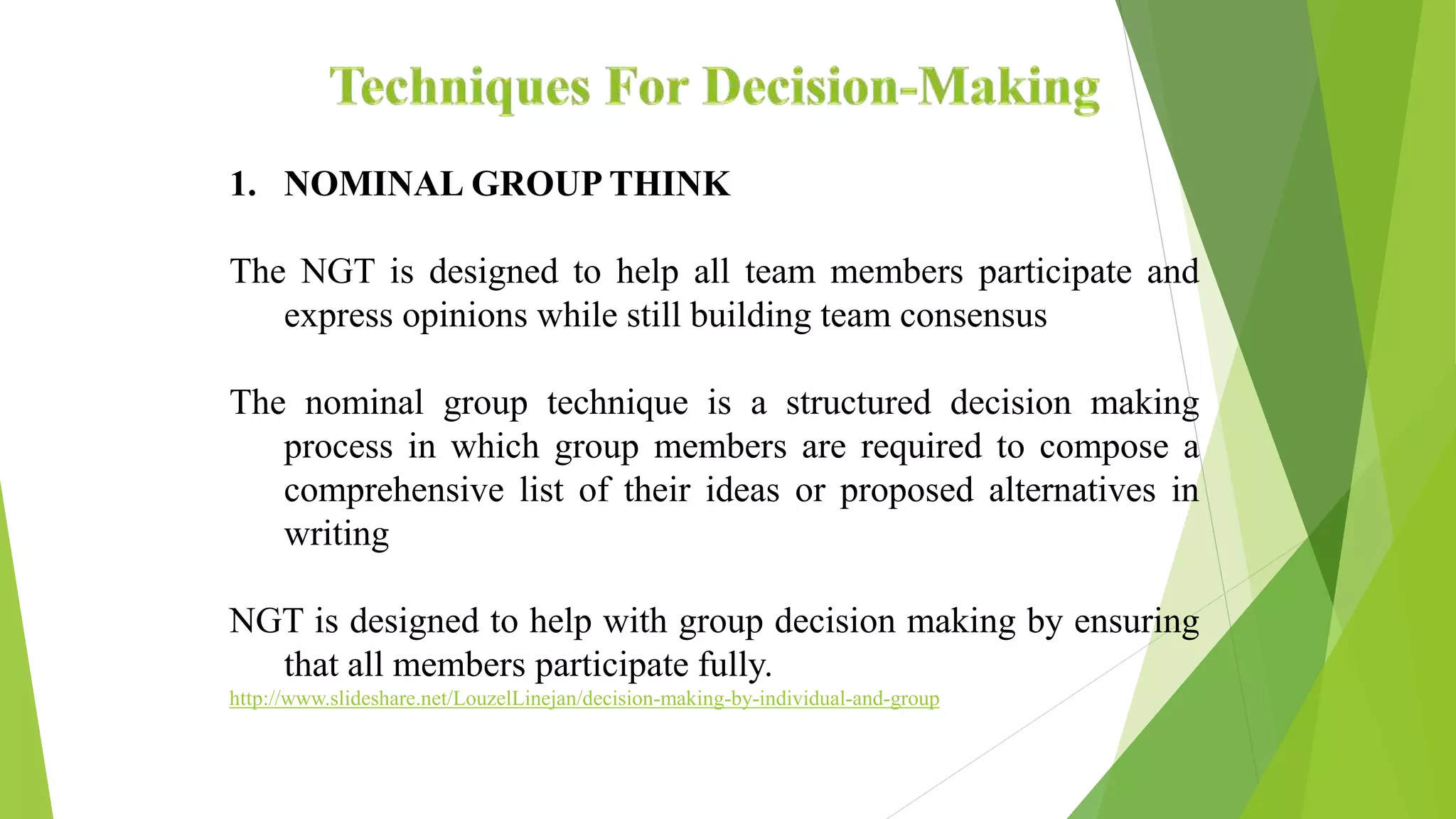 Techniques For Decision-Making

1. NOMINAL GROUP THINK

The NGT is designed to help all team members participate and express opinions while still building team consensus

The nominal group technique is a structured decision making process in which group members are required to compose a comprehensive list of their ideas or proposed alternatives in writing

NGT is designed to help with group decision making by ensuring that all members participate fully.

http://www.slideshare.net/LouzelLinejan/decision-making-by-individual-and-group